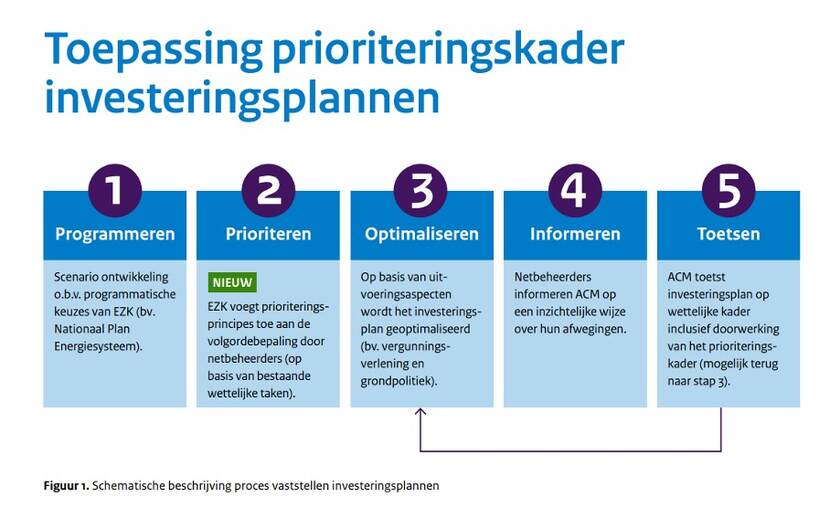 Toepassing prioriteringskader investeringsplannen

1
Programmeren
Scenario ontwikkeling o.b.v. programmatische keuzes van EZK (bv. Nationaal Plan Energiesysteem).

2
Prioriteren
NIEUW
EZK voegt prioriteringsprincipes toe aan de volgordebepaling door netbeheerders (op basis van bestaande wettelijke taken).

3
Optimaliseren
Op basis van uitvoeringsaspecten wordt het investeringsplan geoptimaliseerd (bv. vergunningsverlening en grondpolitiek).

4
Informeren
Netbeheerders informeren ACM op een inzichtelijke wijze over hun afwegingen.

5
Toetsen
ACM toetst investeringsplan op wettelijke kader inclusief doorwerking van het prioriteringskader (mogelijk terug naar stap 3).

Figuur 1. Schematische beschrijving proces vaststellen investeringsplannen